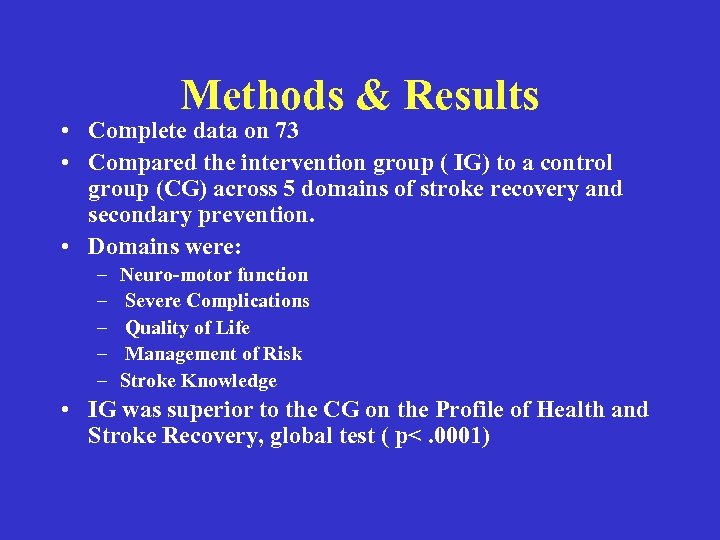 Methods & Results

• Complete data on 73
• Compared the intervention group ( IG) to a control group (CG) across 5 domains of stroke recovery and secondary prevention.
• Domains were:
– Neuro-motor function
– Severe Complications
– Quality of Life
– Management of Risk
– Stroke Knowledge
• IG was superior to the CG on the Profile of Health and Stroke Recovery, global test ( p< .0001)